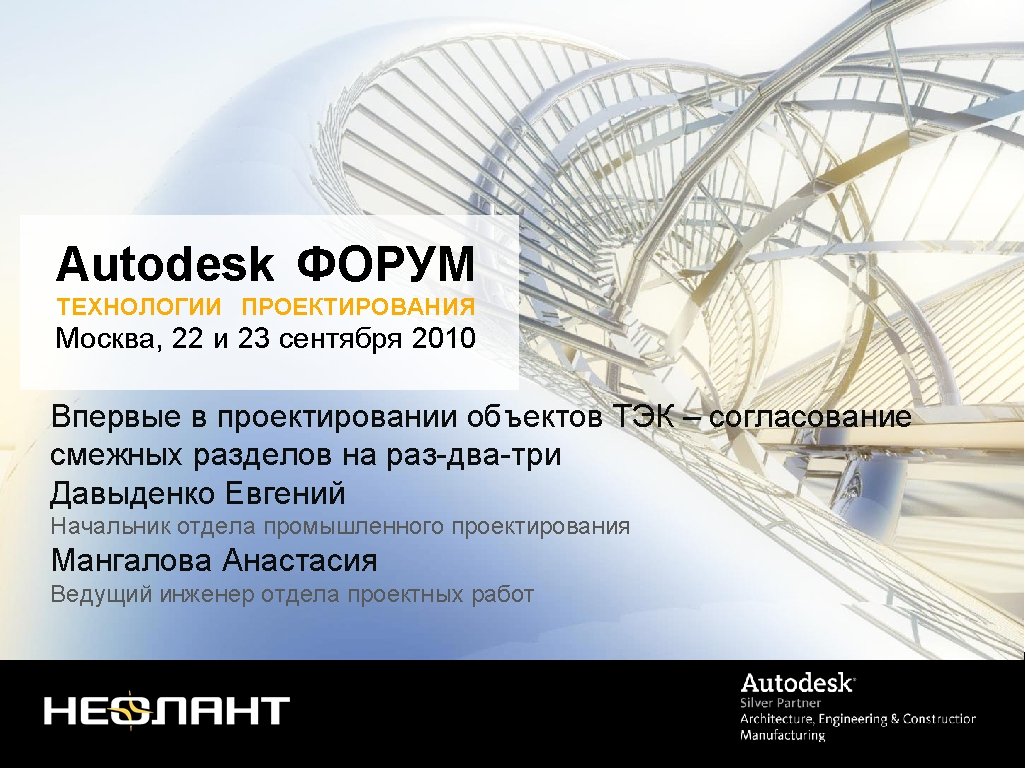 Autodesk ФОРУМ
ТЕХНОЛОГИИ ПРОЕКТИРОВАНИЯ
Москва, 22 и 23 сентября 2010

Впервые в проектировании объектов ТЭК – согласование смежных разделов на раз-два-три
Давыденко Евгений
Начальник отдела промышленного проектирования
Мангалова Анастасия
Ведущий инженер отдела проектных работ

НЕОЛАНТ

Autodesk
Silver Partner
Architecture, Engineering & Construction
Manufacturing